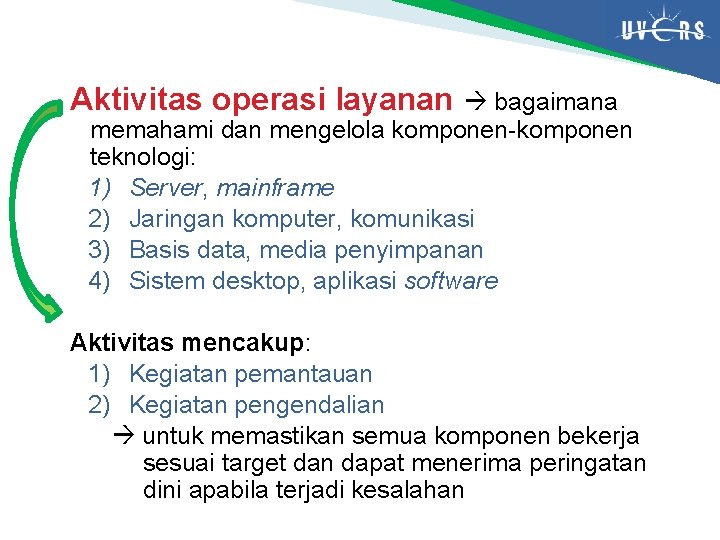 UVERS

Aktivitas operasi layanan → bagaimana memahami dan mengelola komponen-komponen teknologi:
1) Server, mainframe
2) Jaringan komputer, komunikasi
3) Basis data, media penyimpanan
4) Sistem desktop, aplikasi software

Aktivitas mencakup:
1) Kegiatan pemantauan
2) Kegiatan pengendalian
→ untuk memastikan semua komponen bekerja sesuai target dan dapat menerima peringatan dini apabila terjadi kesalahan